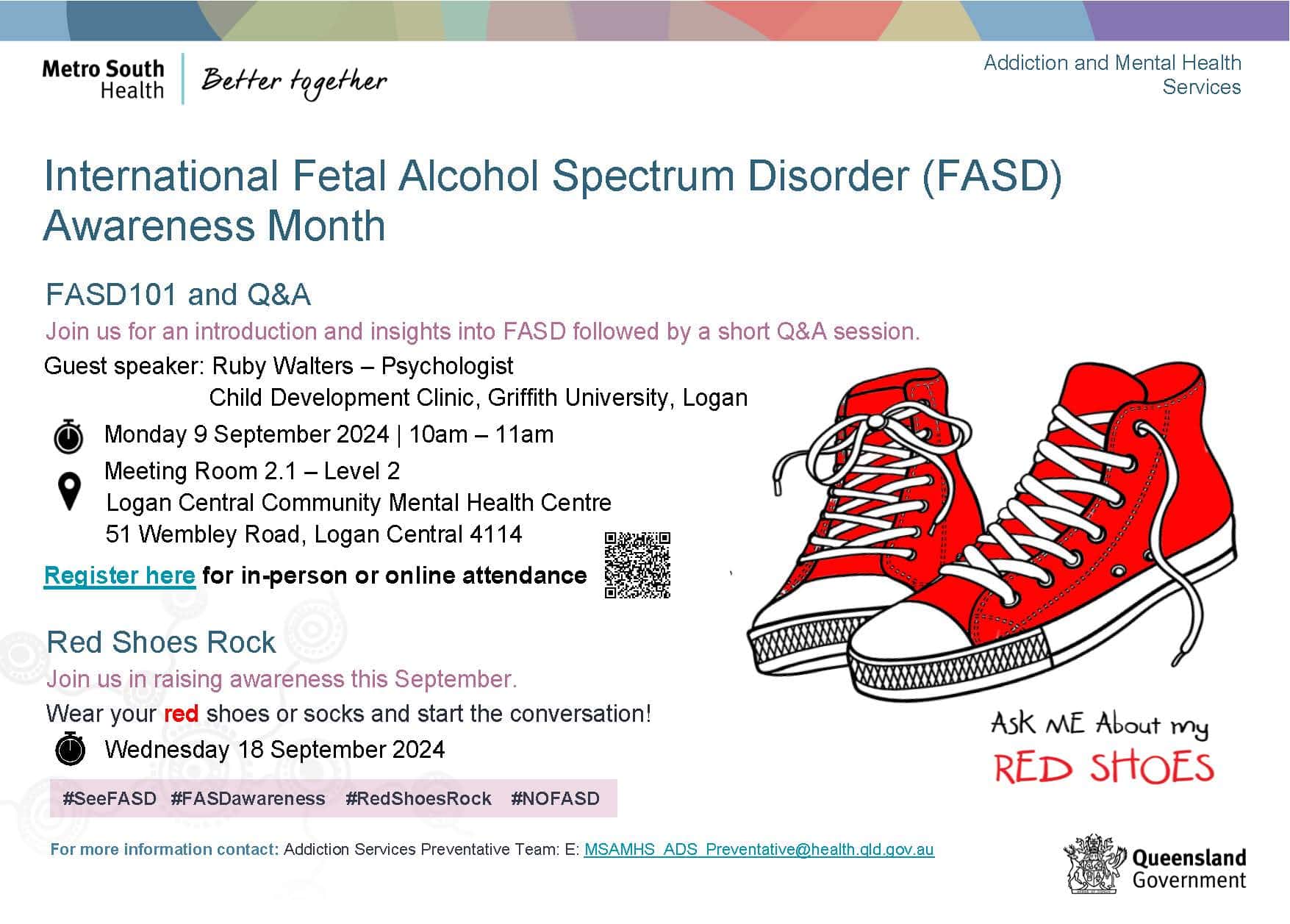 Metro South Health | Better together

Addiction and Mental Health Services

International Fetal Alcohol Spectrum Disorder (FASD) Awareness Month

FASD101 and Q&A

Join us for an introduction and insights into FASD followed by a short Q&A session.

Guest speaker: Ruby Walters – Psychologist
Child Development Clinic, Griffith University, Logan

Monday 9 September 2024 | 10am – 11am

Meeting Room 2.1 – Level 2
Logan Central Community Mental Health Centre
51 Wembley Road, Logan Central 4114

Register here for in-person or online attendance

Red Shoes Rock

Join us in raising awareness this September.

Wear your red shoes or socks and start the conversation!

Wednesday 18 September 2024

#SeeFASD #FASDawareness #RedShoesRock #NOFASD

ASK ME About my RED SHOES

For more information contact: Addiction Services Preventative Team: E: MSAMHS_ADS_Preventative@health.qld.gov.au

Queensland Government